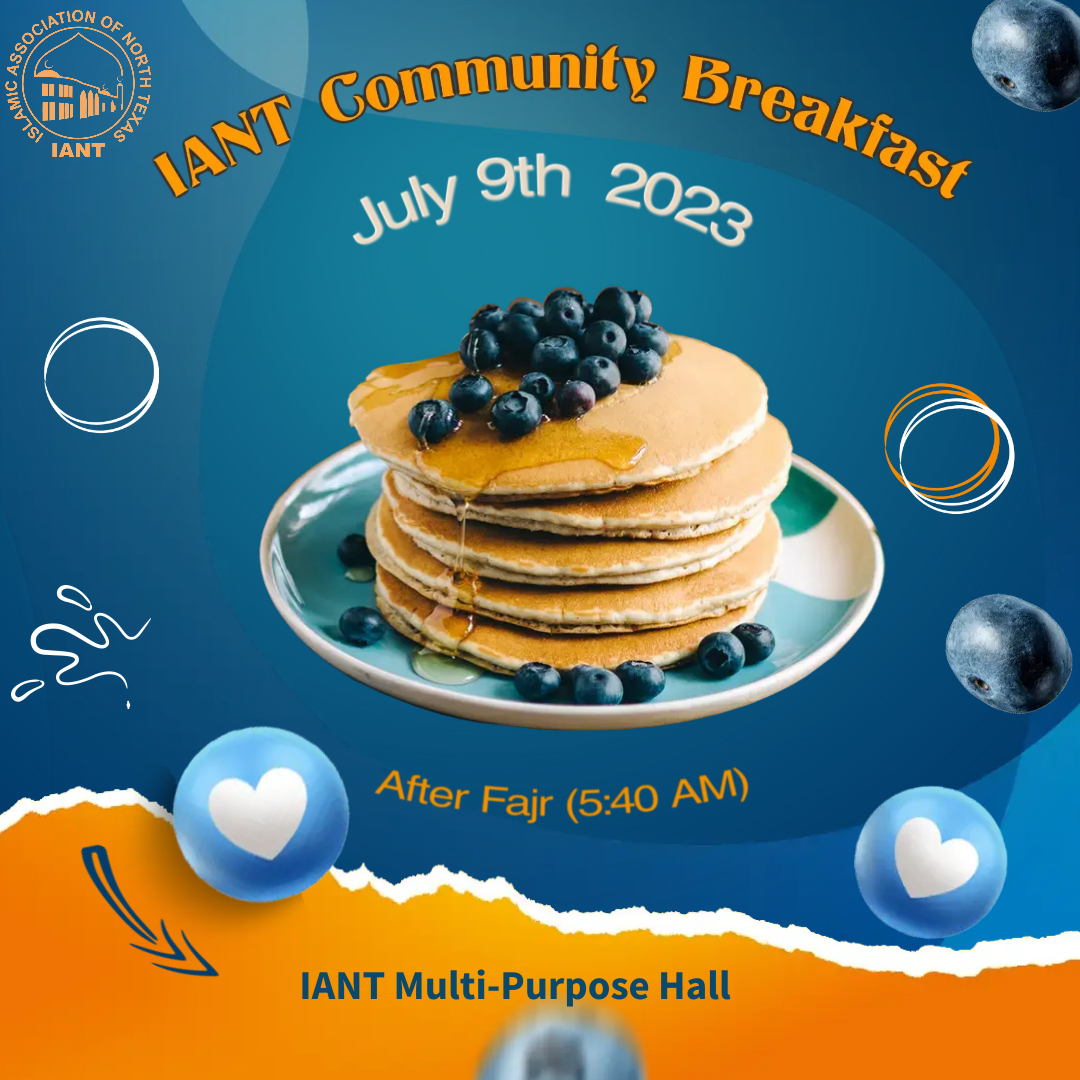 ISLAMIC ASSOCIATION OF NORTH TEXAS
IANT

IANT Community Breakfast

July 9th 2023

After Fajr (5:40 AM)

IANT Multi-Purpose Hall